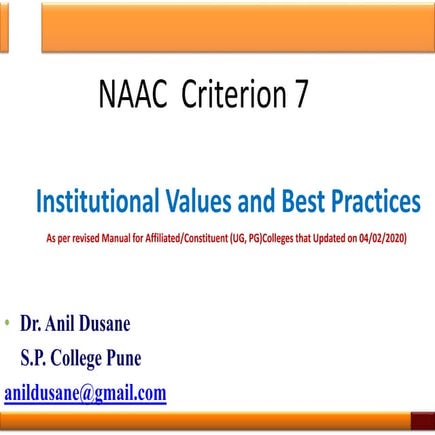 NAAC Criterion 7

Institutional Values and Best Practices

As per revised Manual for Affiliated/Constituent (UG, PG)Colleges that Updated on 04/02/2020)

• Dr. Anil Dusane
S.P. College Pune
anildusane@gmail.com